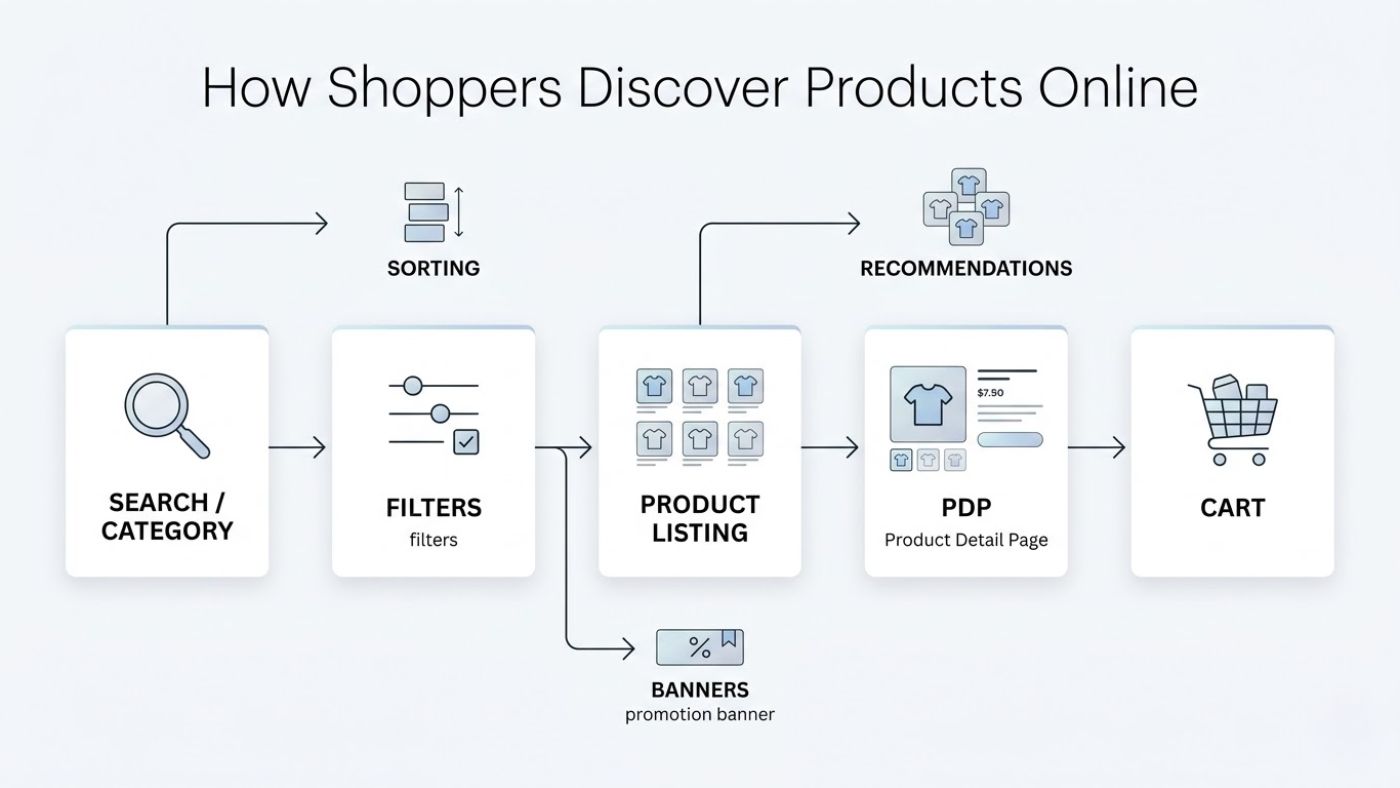 How Shoppers Discover Products Online

SORTING

RECOMMENDATIONS

SEARCH / CATEGORY

FILTERS
filters

PRODUCT LISTING

$7.50

PDP
Product Detail Page

CART

%

BANNERS
promotion banner